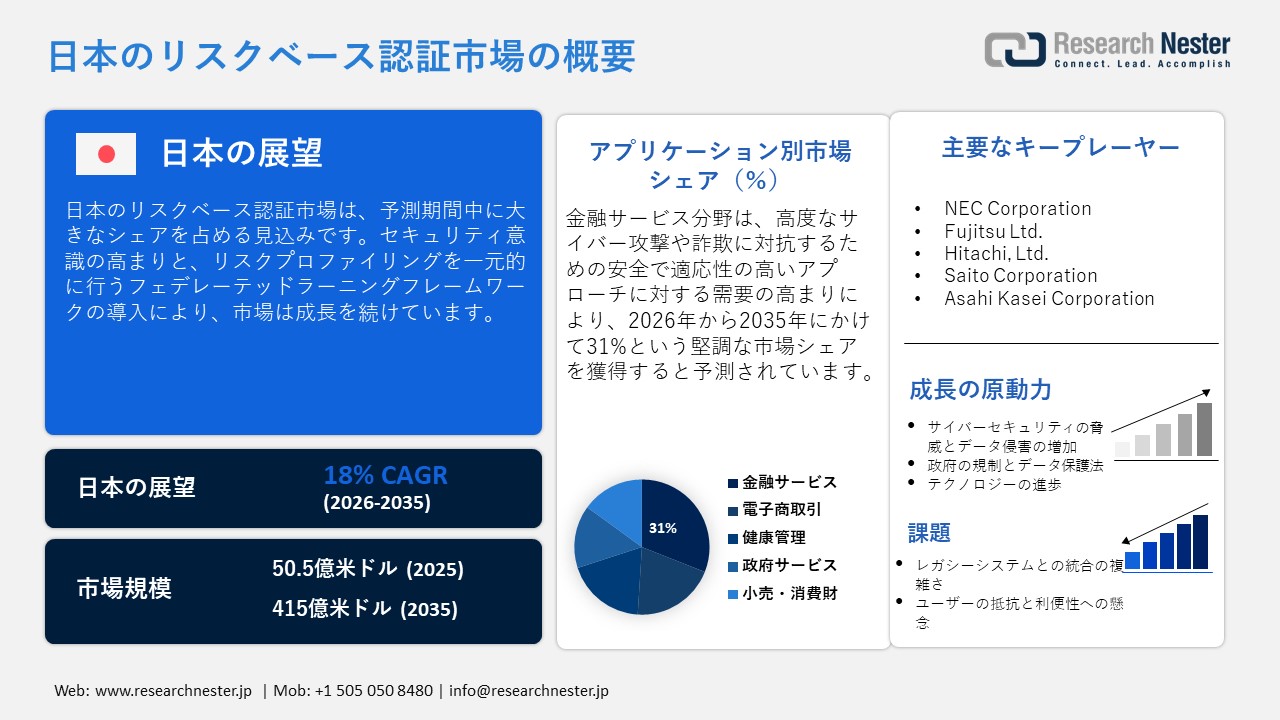 日本のリスクベース認証市場の概要

Research Nester
Connect. Lead. Accomplish

日本の展望

日本のリスクベース認証市場は、予測期間中に大きなシェアを占める見込みです。セキュリティ意識の高まりと、リスクプロファイリングを一元的に行うフェデレーテッドラーニングフレームワークの導入により、市場は成長を続けています。

日本の展望
18% CAGR
(2026-2035)

市場規模
50.5億米ドル (2025)
415億米ドル (2035)

アプリケーション別市場シェア（%）

金融サービス分野は、高度なサイバー攻撃や詐欺に対抗するための安全で適応性の高いアプローチに対する需要の高まりにより、2026年から2035年にかけて31%という堅調な市場シェアを獲得すると予測されています。

31%

金融サービス
電子商取引
健康管理
政府サービス
小売・消費財

主要なキープレーヤー

• NEC Corporation
• Fujitsu Ltd.
• Hitachi, Ltd.
• Saito Corporation
• Asahi Kasei Corporation

成長の原動力

• サイバーセキュリティの脅威とデータ侵害の増加
• 政府の規制とデータ保護法
• テクノロジーの進歩

課題

• レガシーシステムとの統合の複雑さ
• ユーザーの抵抗と利便性への懸念

Web: www.researchnester.jp | Mob: +1 505 050 8480 | info@researchnester.jp